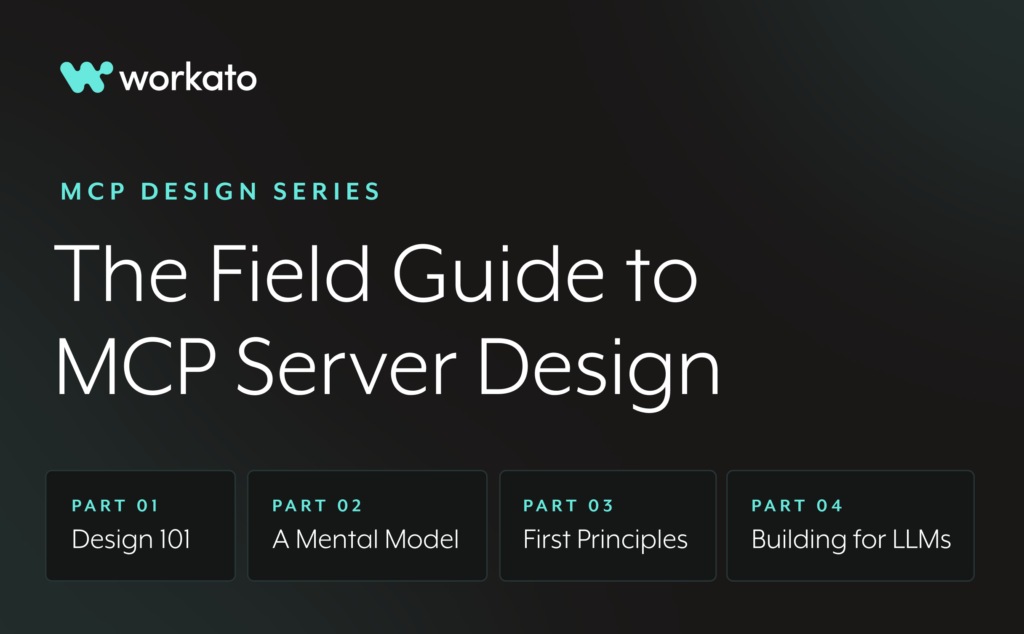 workato

MCP DESIGN SERIES

The Field Guide to MCP Server Design

PART 01
Design 101

PART 02
A Mental Model

PART 03
First Principles

PART 04
Building for LLMs